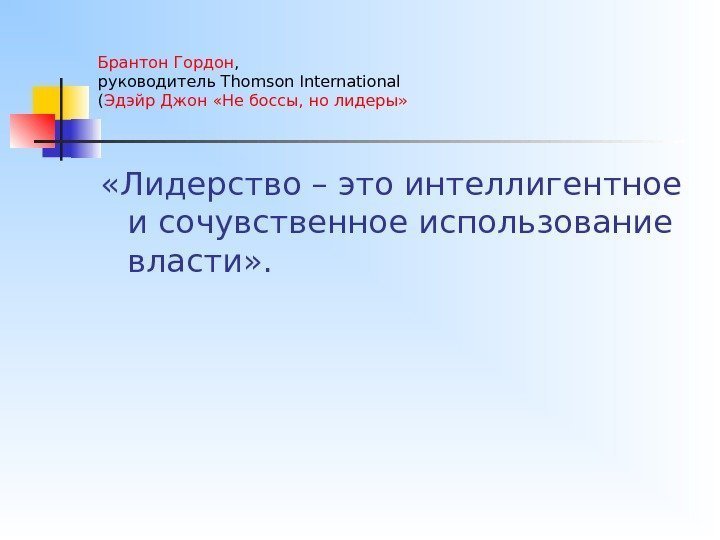 Брантон Гордон,
руководитель Thomson International
(Эдэйр Джон «Не боссы, но лидеры»

«Лидерство – это интеллигентное и сочувственное использование власти».